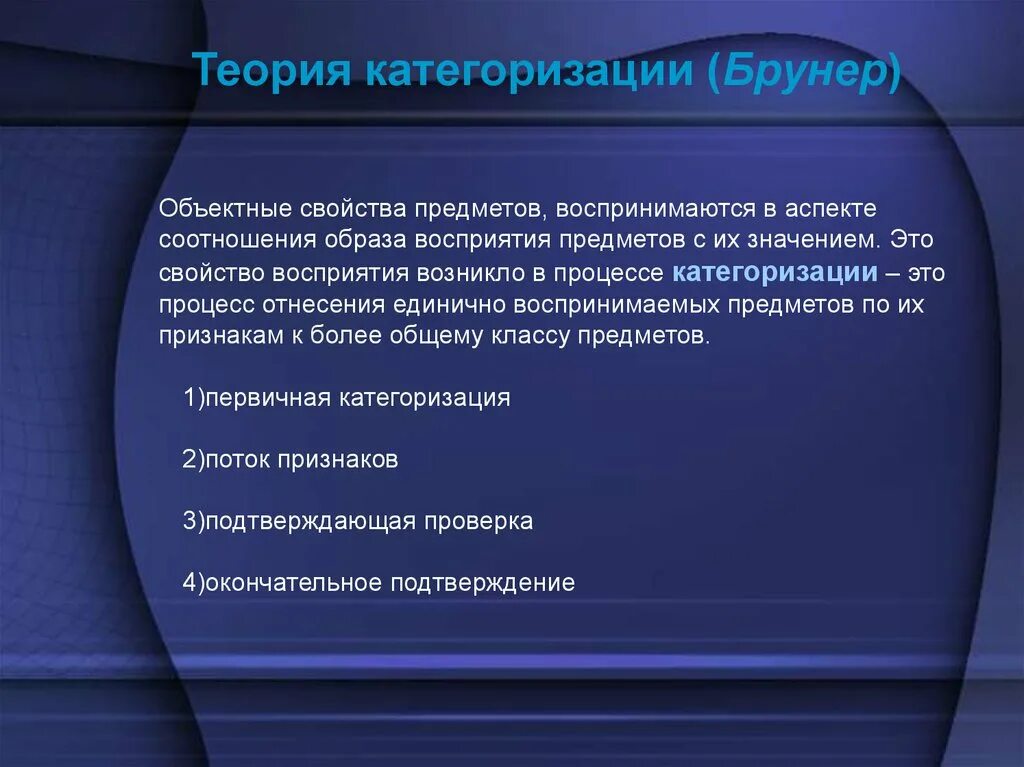 Теория категоризации (Брунер)

Объектные свойства предметов, воспринимаются в аспекте соотношения образа восприятия предметов с их значением. Это свойство восприятия возникло в процессе категоризации – это процесс отнесения единично воспринимаемых предметов по их признакам к более общему классу предметов.

1)первичная категоризация

2)поток признаков

3)подтверждающая проверка

4)окончательное подтверждение